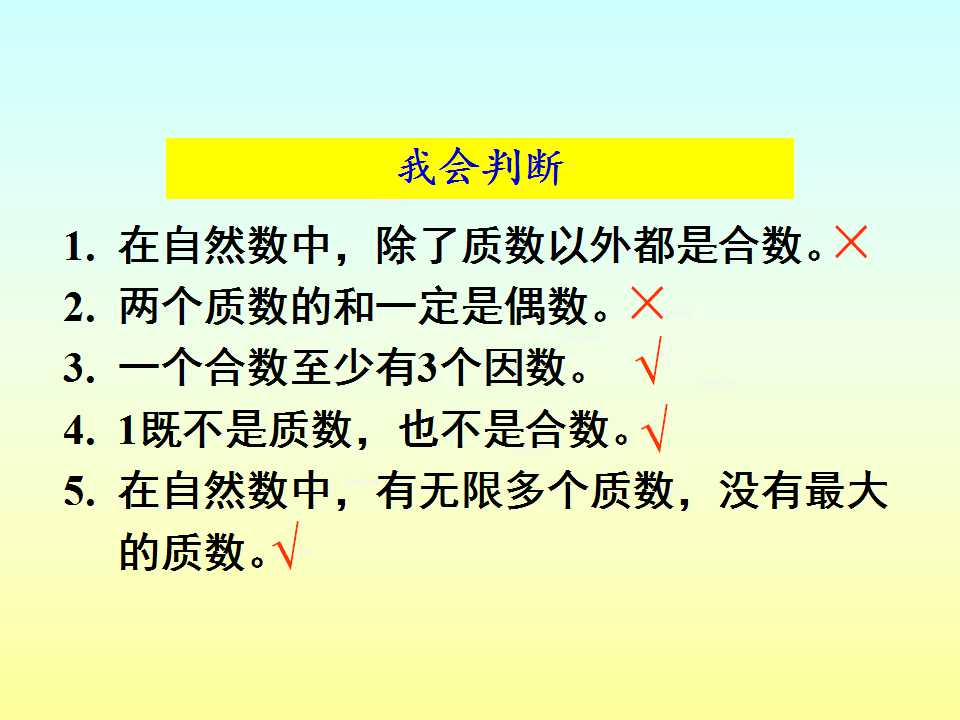 我会判断

1.在自然数中，除了质数以外都是合数。×

2.两个质数的和一定是偶数。×

3.一个合数至少有3个因数。 √

4.1既不是质数，也不是合数。√

5.在自然数中，有无限多个质数，没有最大的质数。√